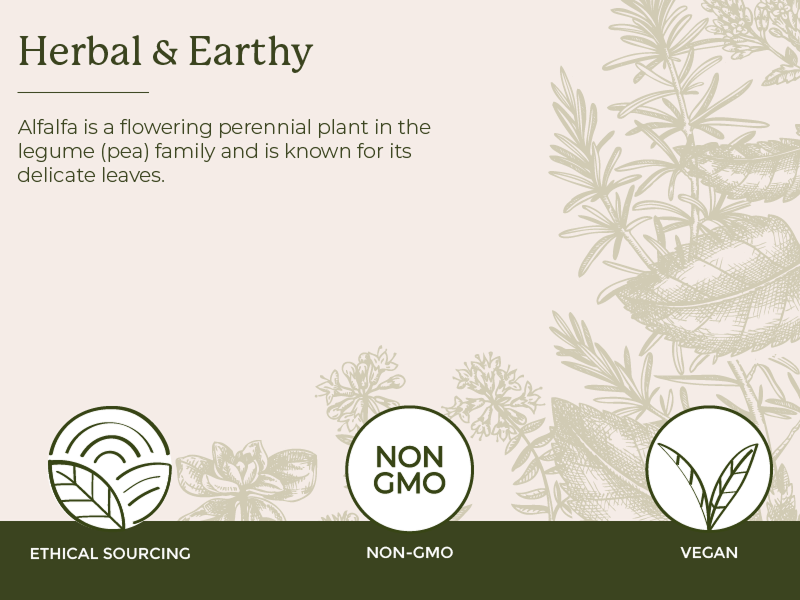 Herbal & Earthy

Alfalfa is a flowering perennial plant in the legume (pea) family and is known for its delicate leaves.

NON GMO

ETHICAL SOURCING

NON-GMO

VEGAN